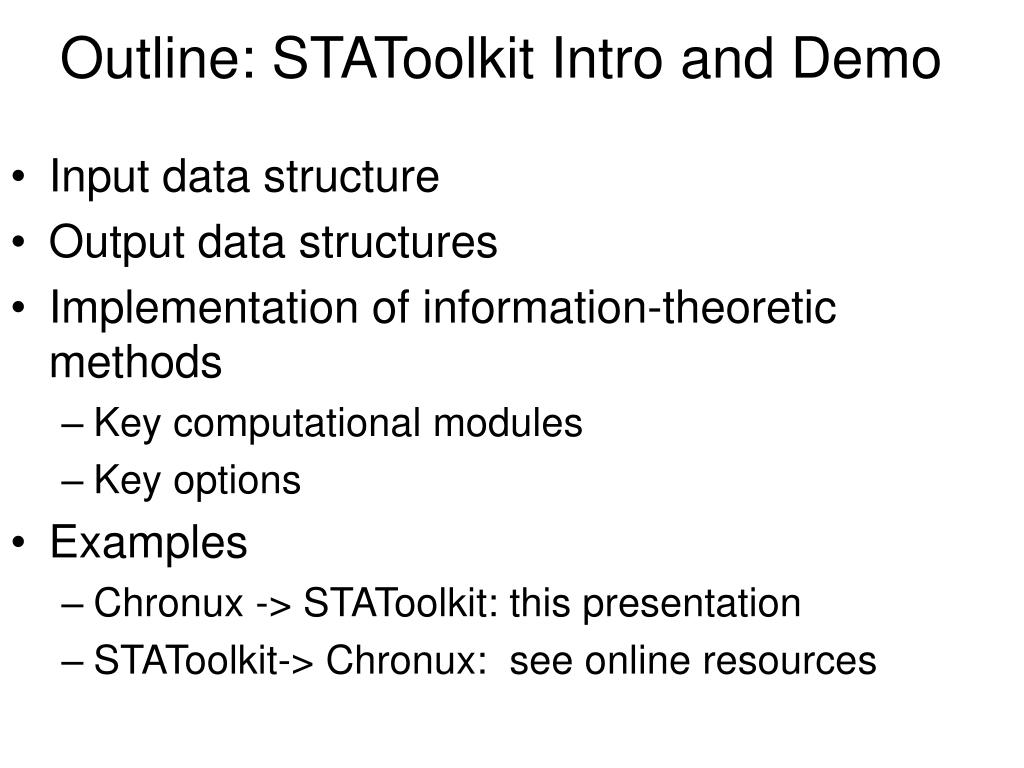 Outline: STAToolkit Intro and Demo

• Input data structure
• Output data structures
• Implementation of information-theoretic methods
– Key computational modules
– Key options
• Examples
– Chronux -> STAToolkit: this presentation
– STAToolkit-> Chronux: see online resources